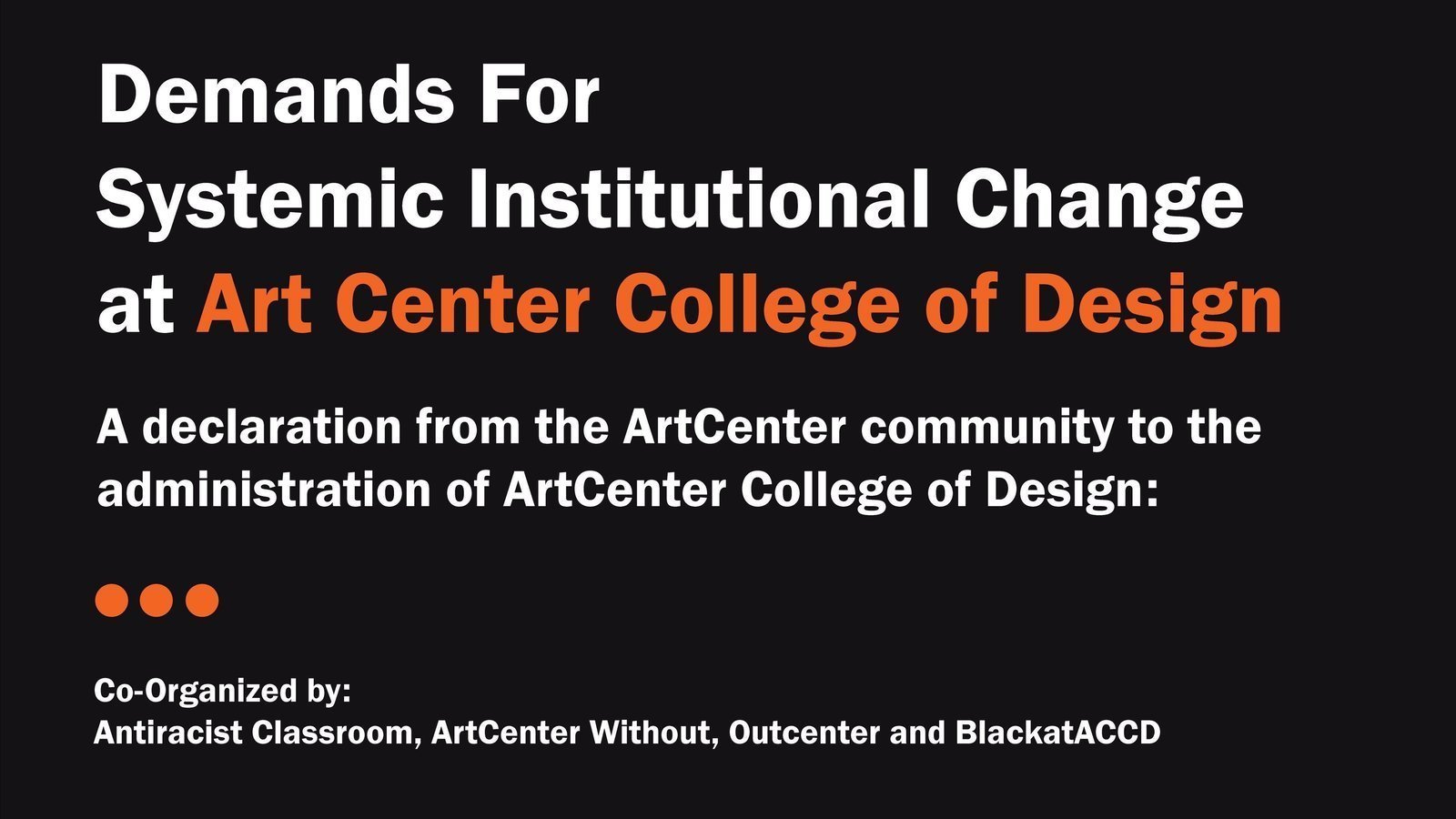 Demands For
Systemic Institutional Change
at Art Center College of Design

A declaration from the ArtCenter community to the administration of ArtCenter College of Design:

Co-Organized by:
Antiracist Classroom, ArtCenter Without, Outcenter and BlackatACCD